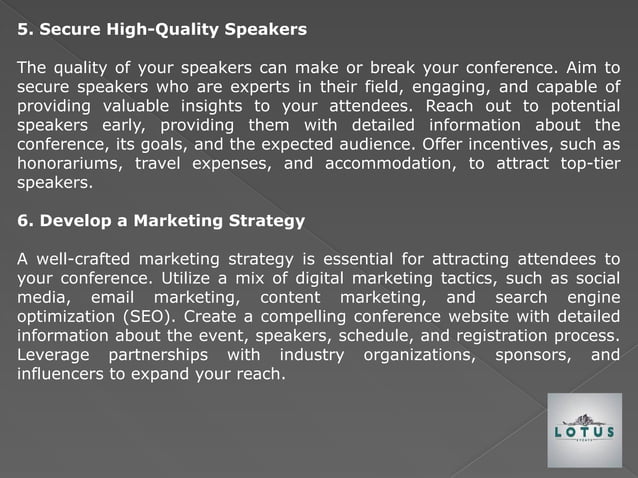 5. Secure High-Quality Speakers

The quality of your speakers can make or break your conference. Aim to secure speakers who are experts in their field, engaging, and capable of providing valuable insights to your attendees. Reach out to potential speakers early, providing them with detailed information about the conference, its goals, and the expected audience. Offer incentives, such as honorariums, travel expenses, and accommodation, to attract top-tier speakers.

6. Develop a Marketing Strategy

A well-crafted marketing strategy is essential for attracting attendees to your conference. Utilize a mix of digital marketing tactics, such as social media, email marketing, content marketing, and search engine optimization (SEO). Create a compelling conference website with detailed information about the event, speakers, schedule, and registration process. Leverage partnerships with industry organizations, sponsors, and influencers to expand your reach.

LOTUS
EVENTS